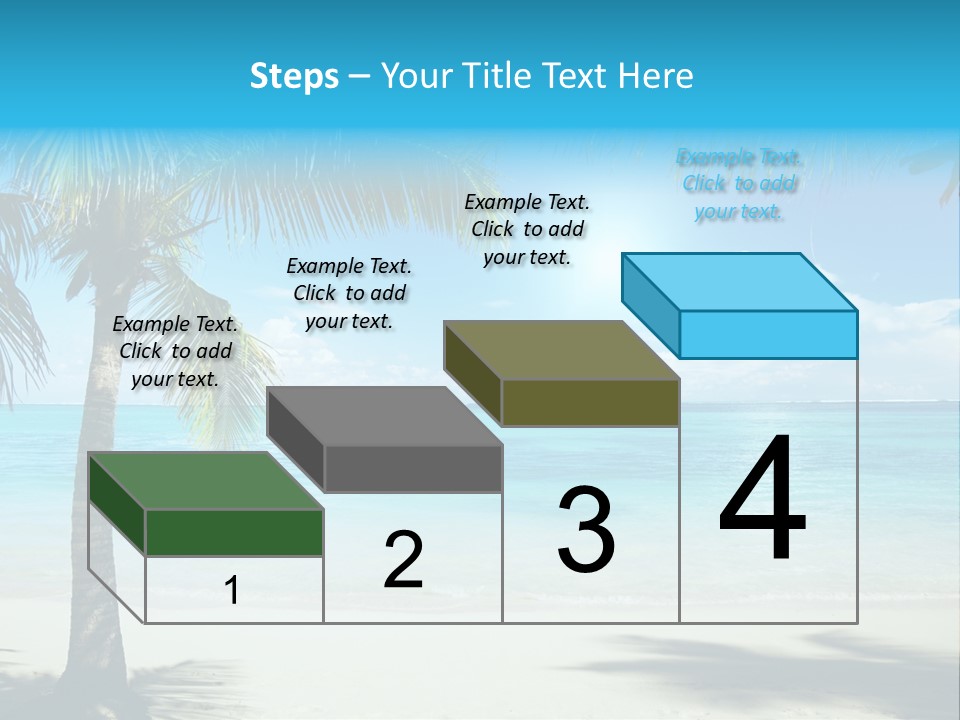 Steps – Your Title Text Here

Example Text. Click to add your text.

Example Text. Click to add your text.

Example Text. Click to add your text.

Example Text. Click to add your text.

1

2

3

4